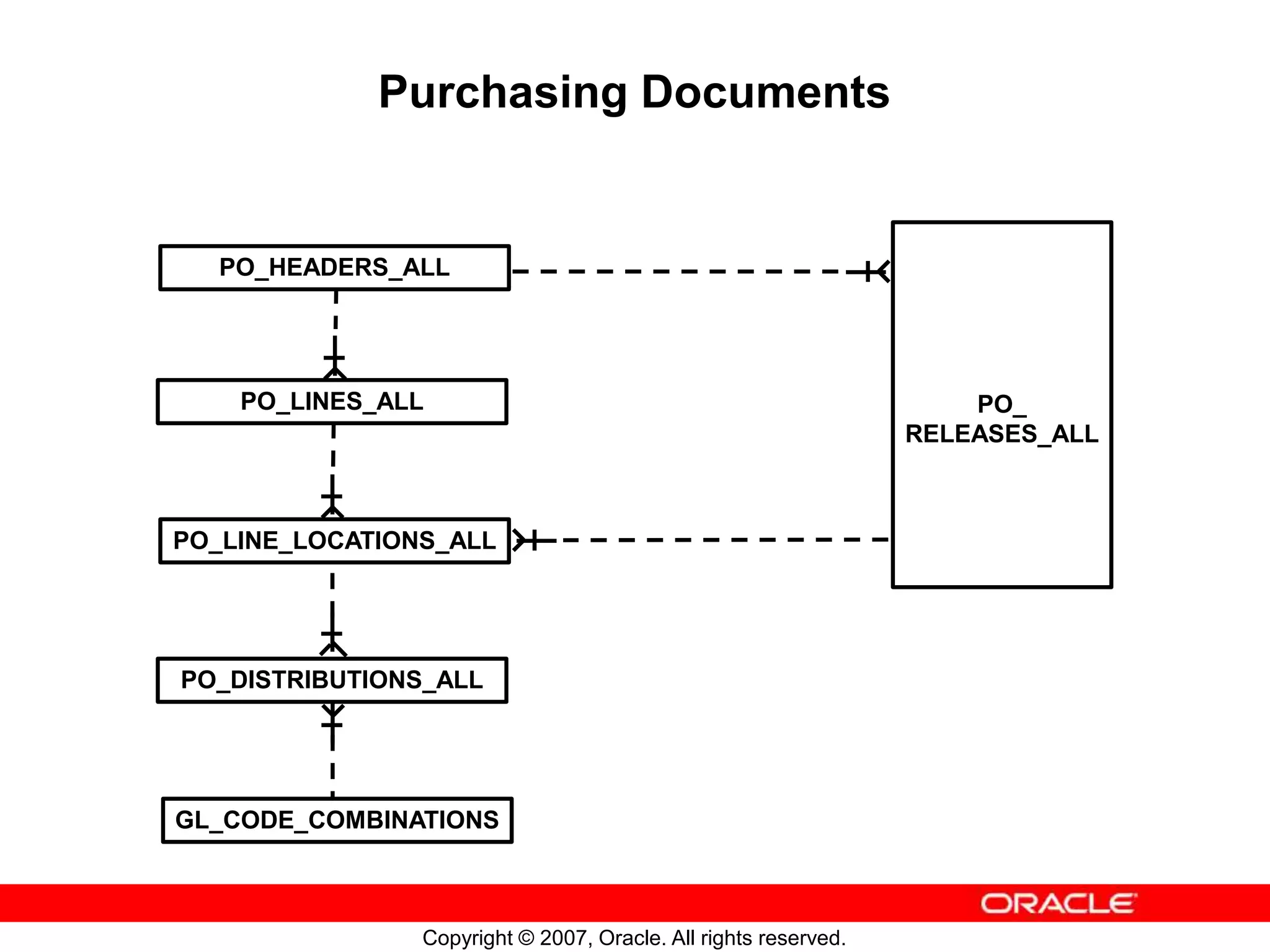 Purchasing Documents

PO_HEADERS_ALL

PO_LINES_ALL

PO_LINE_LOCATIONS_ALL

PO_DISTRIBUTIONS_ALL

GL_CODE_COMBINATIONS

PO_
RELEASES_ALL

ORACLE

Copyright © 2007, Oracle. All rights reserved.